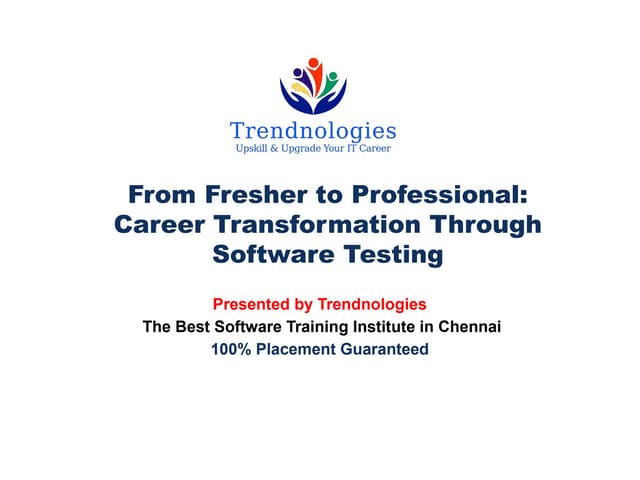 Trendnologies
Upskill & Upgrade Your IT Career

From Fresher to Professional: Career Transformation Through Software Testing

Presented by Trendnologies
The Best Software Training Institute in Chennai
100% Placement Guaranteed